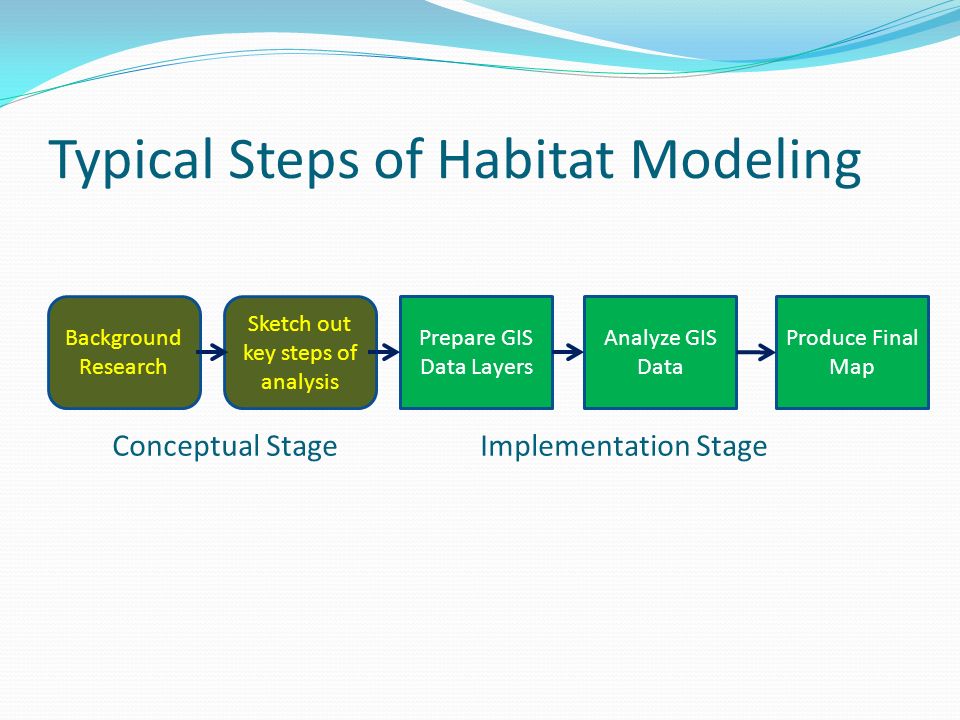 Typical Steps of Habitat Modeling

Background Research

Sketch out key steps of analysis

Prepare GIS Data Layers

Analyze GIS Data

Produce Final Map

Conceptual Stage

Implementation Stage